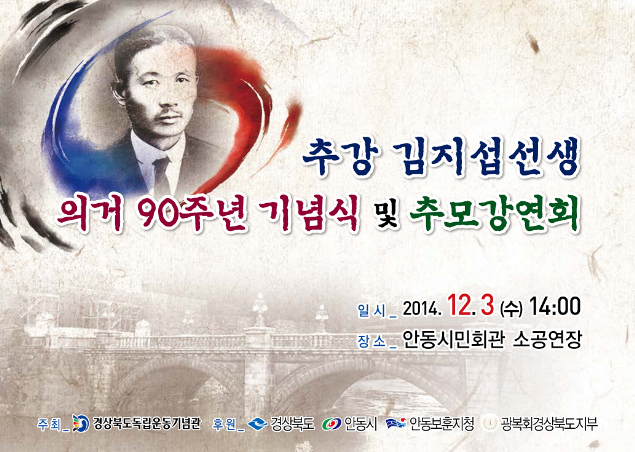 추강 김지섭선생

의거 90주년 기념식 및 추모강연회

일시_ 2014. 12. 3 (수) 14:00

장소_ 안동시민회관 소공연장

주최_ 경상북도독립운동기념관 후원_ 경상북도 안동시 안동보훈지청 광복회경상북도지부